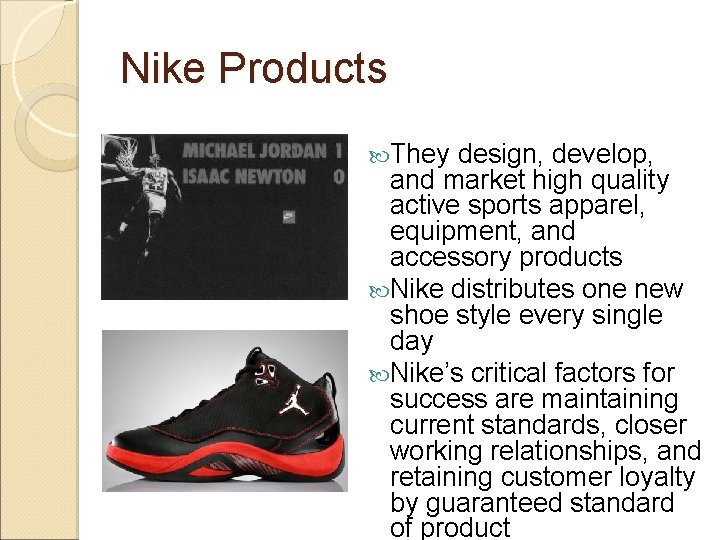 Nike Products

MICHAEL JORDAN 1
ISAAC NEWTON 0

They design, develop, and market high quality active sports apparel, equipment, and accessory products

Nike distributes one new shoe style every single day

Nike's critical factors for success are maintaining current standards, closer working relationships, and retaining customer loyalty by guaranteed standard of product